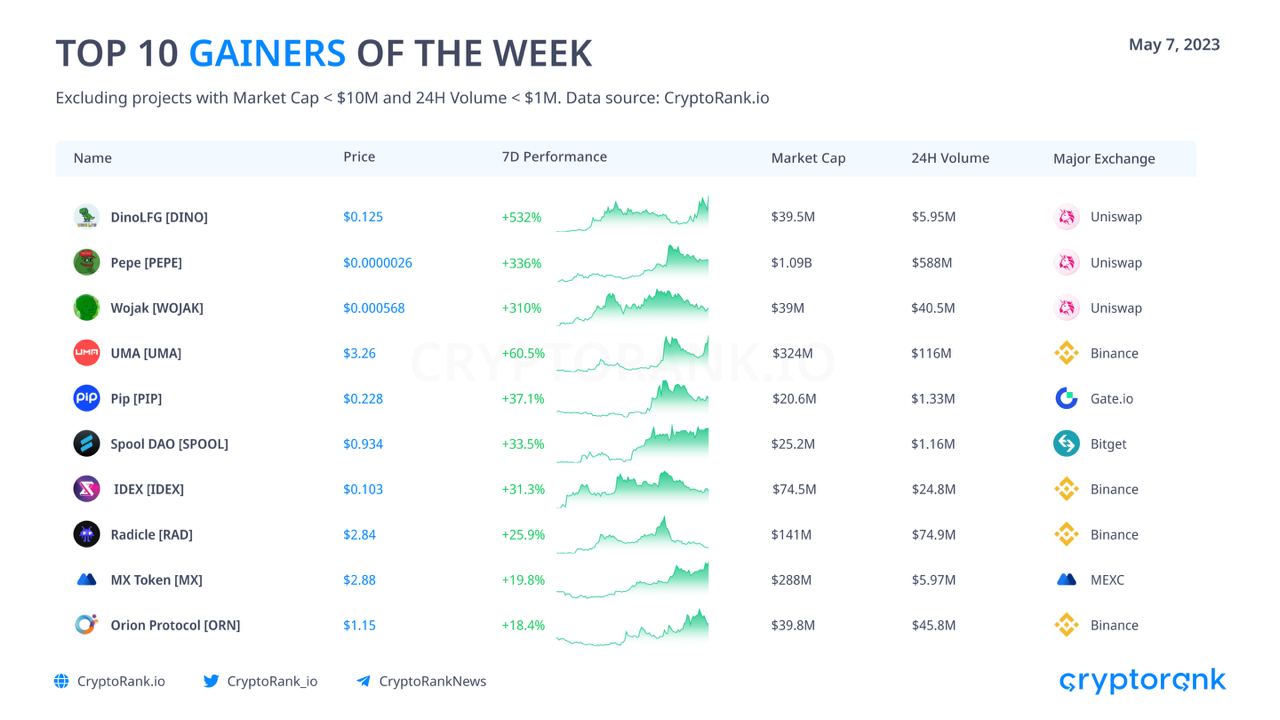 TOP 10 GAINERS OF THE WEEK

May 7, 2023

Excluding projects with Market Cap < $10M and 24H Volume < $1M. Data source: CryptoRank.io

| Name | Price | 7D Performance | Market Cap | 24H Volume | Major Exchange |
|---|---|---|---|---|---|
| DinoLFG [DINO] | $0.125 | +532% | $39.5M | $5.95M | Uniswap |
| Pepe [PEPE] | $0.0000026 | +336% | $1.09B | $588M | Uniswap |
| Wojak [WOJAK] | $0.000568 | +310% | $39M | $40.5M | Uniswap |
| UMA [UMA] | $3.26 | +60.5% | $324M | $116M | Binance |
| Pip [PIP] | $0.228 | +37.1% | $20.6M | $1.33M | Gate.io |
| Spool DAO [SPOOL] | $0.934 | +33.5% | $25.2M | $1.16M | Bitget |
| IDEX [IDEX] | $0.103 | +31.3% | $74.5M | $24.8M | Binance |
| Radicle [RAD] | $2.84 | +25.9% | $141M | $74.9M | Binance |
| MX Token [MX] | $2.88 | +19.8% | $288M | $5.97M | MEXC |
| Orion Protocol [ORN] | $1.15 | +18.4% | $39.8M | $45.8M | Binance |

CRYPTORANK.IO

CryptoRank.io CryptoRank_io CryptoRankNews

cryptorank